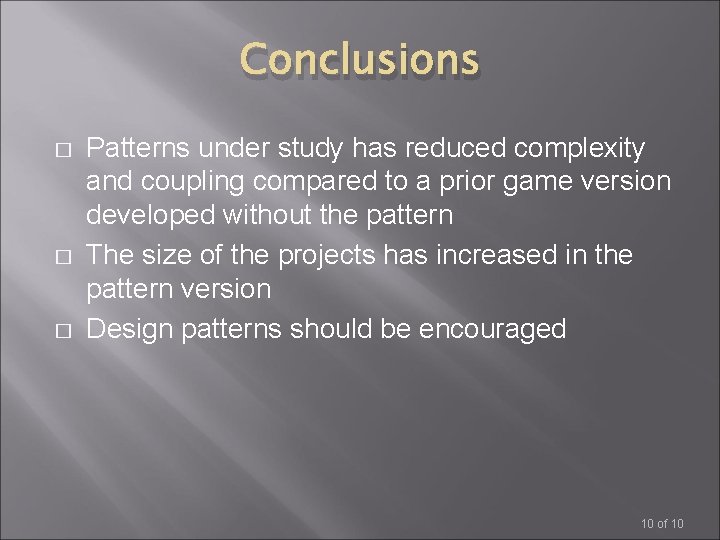 Conclusions

□ Patterns under study has reduced complexity and coupling compared to a prior game version developed without the pattern
□ The size of the projects has increased in the pattern version
□ Design patterns should be encouraged

10 of 10